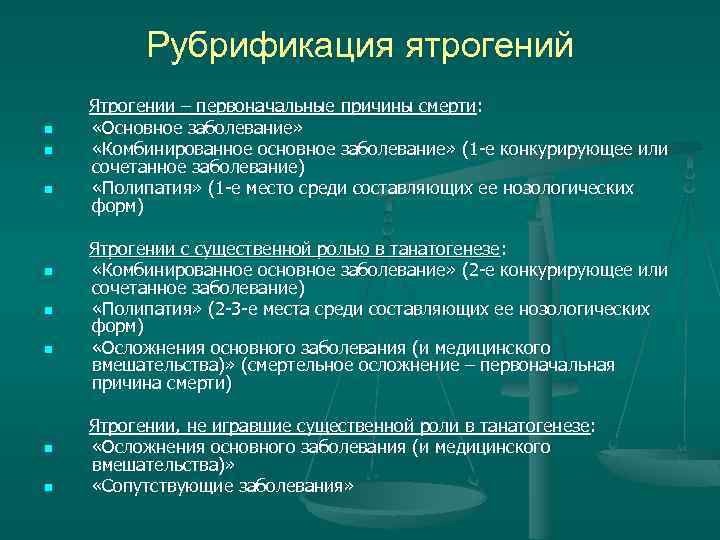 Рубрификация ятрогений

Ятрогении – первоначальные причины смерти:

- «Основное заболевание»
- «Комбинированное основное заболевание» (1-е конкурирующее или сочетанное заболевание)
- «Полипатия» (1-е место среди составляющих ее нозологических форм)

Ятрогении с существенной ролью в танатогенезе:

- «Комбинированное основное заболевание» (2-е конкурирующее или сочетанное заболевание)
- «Полипатия» (2-3-е места среди составляющих ее нозологических форм)
- «Осложнения основного заболевания (и медицинского вмешательства)» (смертельное осложнение – первоначальная причина смерти)

Ятрогении, не игравшие существенной роли в танатогенезе:

- «Осложнения основного заболевания (и медицинского вмешательства)»
- «Сопутствующие заболевания»